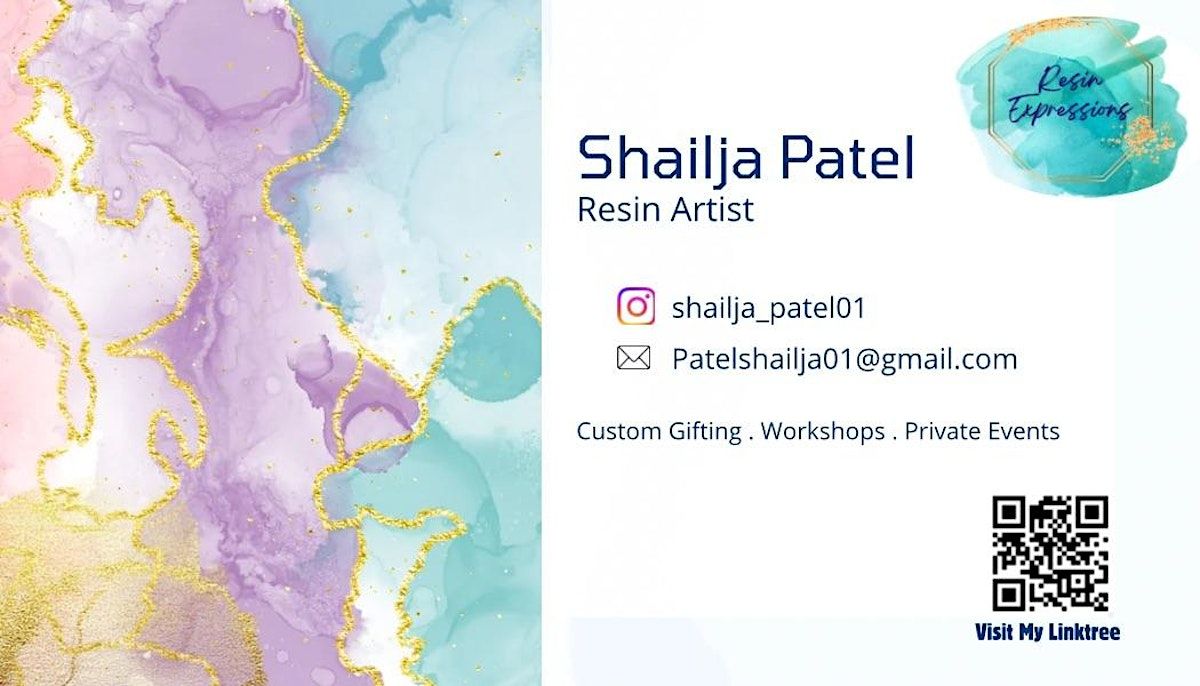 Resin Expressions

Shailja Patel
Resin Artist

shailja_patel01
Patelshailja01@gmail.com

Custom Gifting . Workshops . Private Events

Visit My Linktree